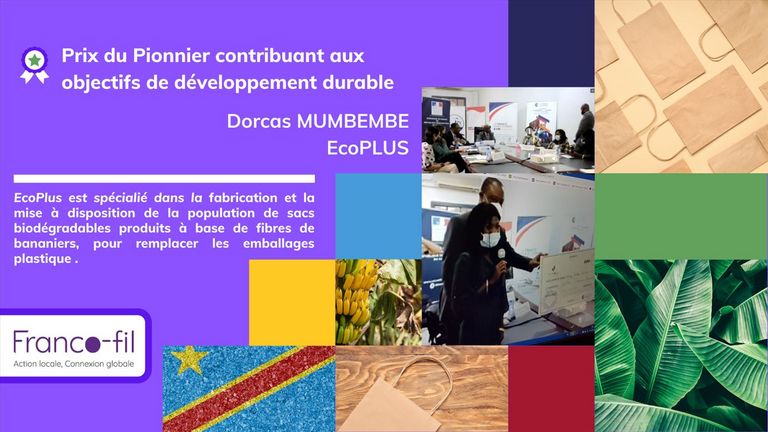 Prix du Pionnier contribuant aux objectifs de développement durable

Dorcas MUMBEMBE
EcoPLUS

EcoPlus est spécialié dans la fabrication et la mise à disposition de la population de sacs biodégradables produits à base de fibres de bananiers, pour remplacer les emballages plastique .

Franco-fil
Action locale, Connexion globale